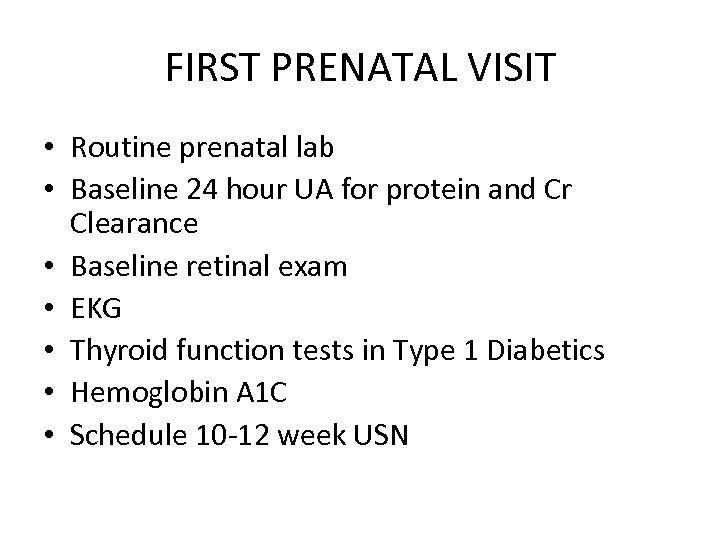 FIRST PRENATAL VISIT

• Routine prenatal lab
• Baseline 24 hour UA for protein and Cr Clearance
• Baseline retinal exam
• EKG
• Thyroid function tests in Type 1 Diabetics
• Hemoglobin A1C
• Schedule 10-12 week USN